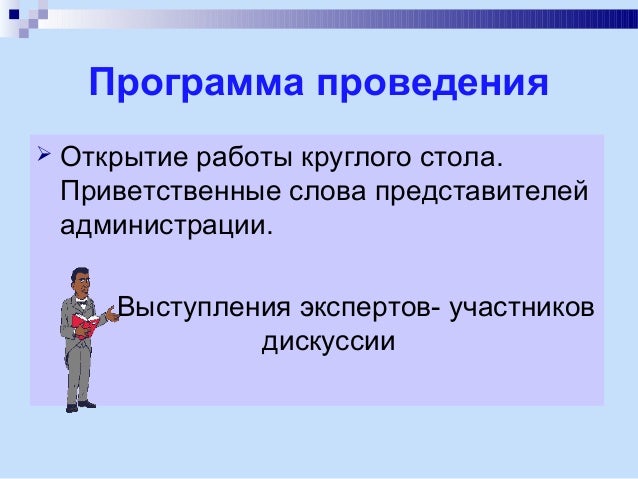 Программа проведения

➢ Открытие работы круглого стола. Приветственные слова представителей администрации.

Выступления экспертов- участников дискуссии